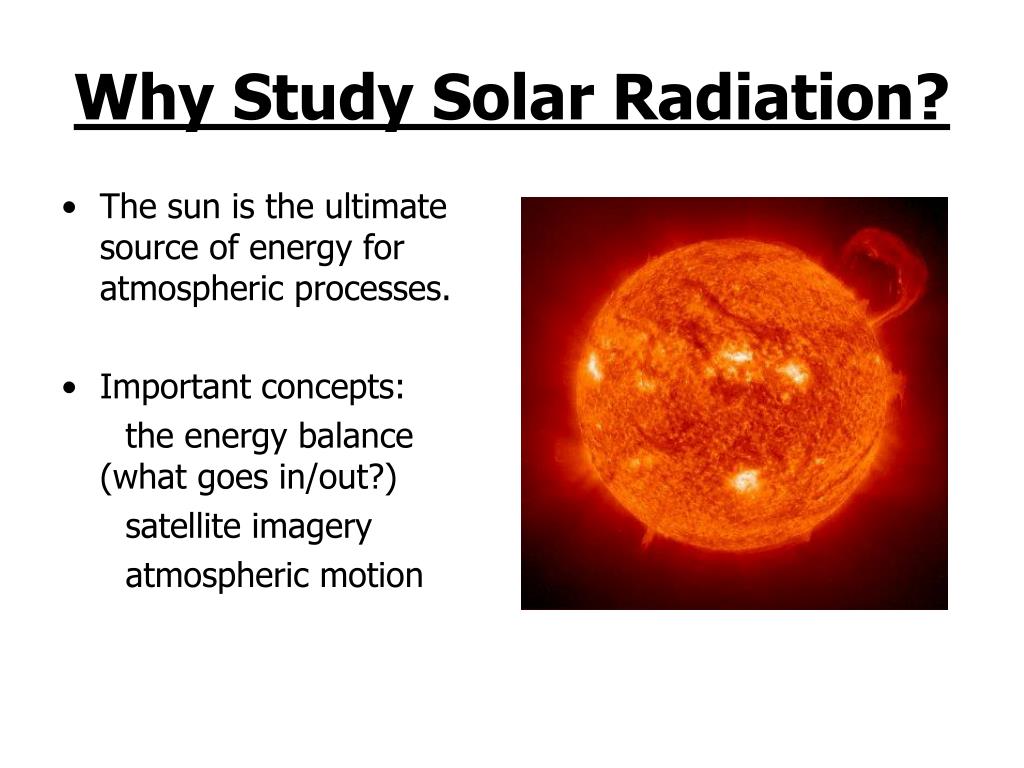 Why Study Solar Radiation?

• The sun is the ultimate source of energy for atmospheric processes.

• Important concepts:
the energy balance (what goes in/out?)
satellite imagery
atmospheric motion